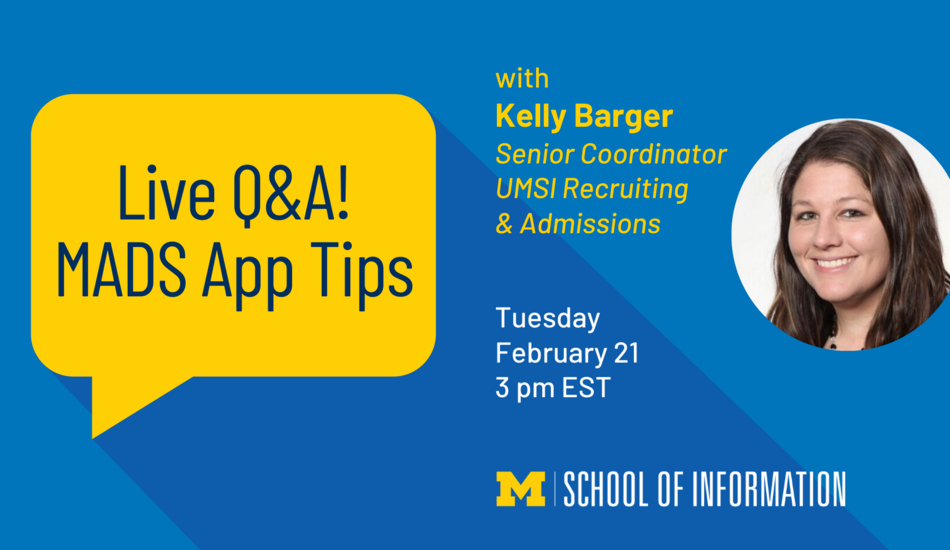 Live Q&A!
MADS App Tips

with
Kelly Barger
Senior Coordinator
UMSI Recruiting
& Admissions

Tuesday
February 21
3 pm EST

M | SCHOOL OF INFORMATION